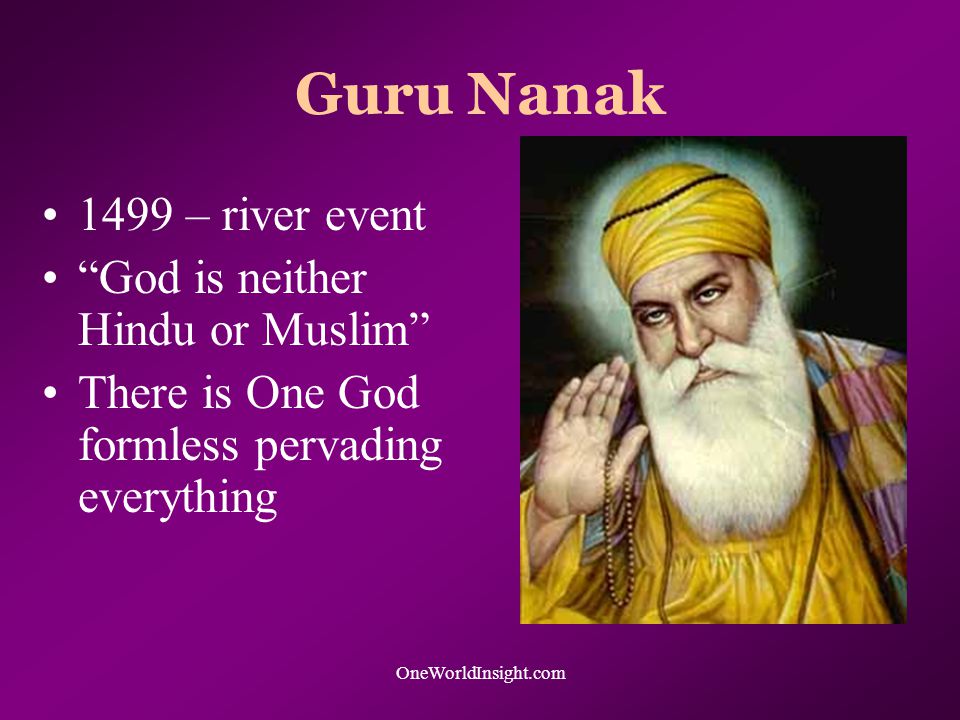 Guru Nanak

• 1499 – river event
• “God is neither Hindu or Muslim”
• There is One God formless pervading everything

OneWorldInsight.com